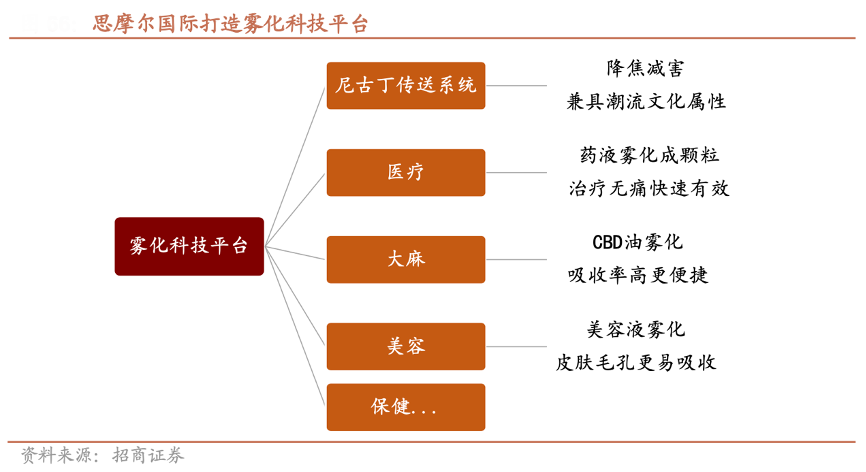 思摩尔国际打造雾化科技平台

雾化科技平台

尼古丁传送系统

降焦减害
兼具潮流文化属性

医疗

药液雾化成颗粒
治疗无痛快速有效

大麻

CBD油雾化
吸收率高更便捷

美容

美容液雾化
皮肤毛孔更易吸收

保健...

资料来源：招商证券